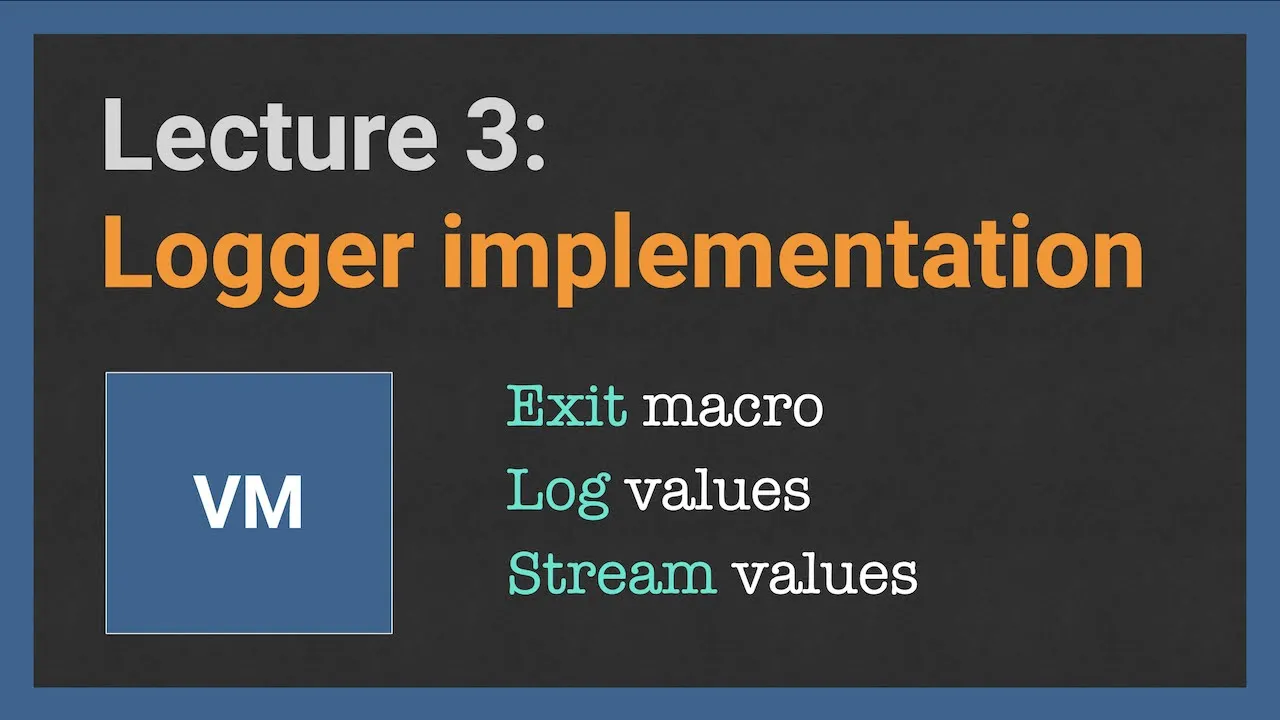 Lecture 3:
Logger implementation

VM

Exit macro
Log values
Stream values